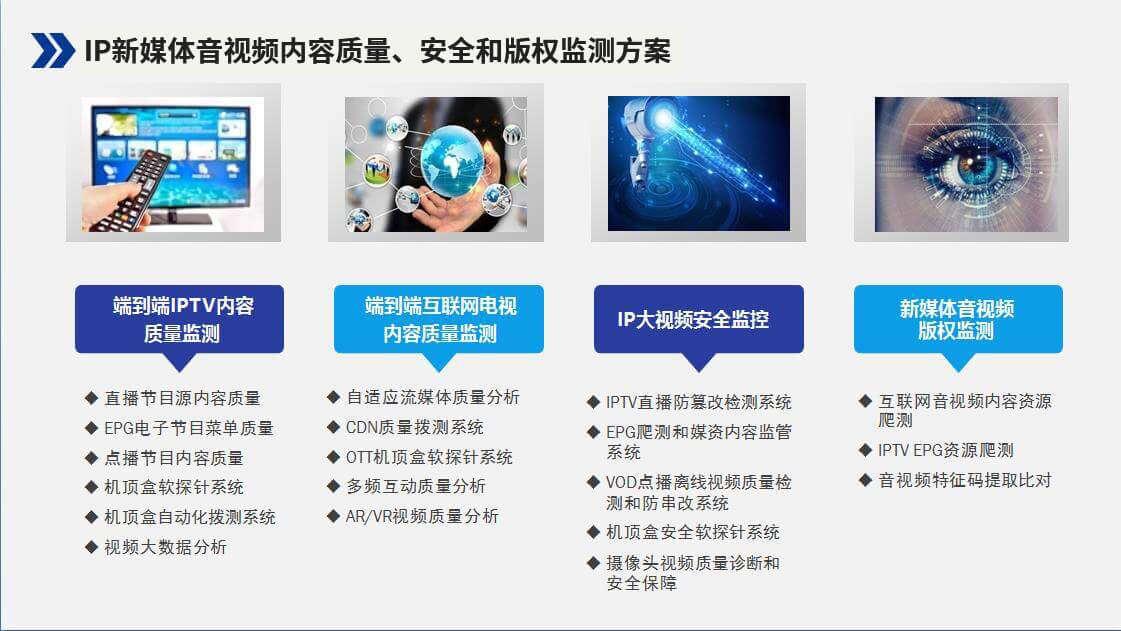 IP新媒体音视频内容质量、安全和版权监测方案

端到端IPTV内容质量监测

◆ 直播节目源内容质量
◆ EPG电子节目菜单质量
◆ 点播节目内容质量
◆ 机顶盒软探针系统
◆ 机顶盒自动化拨测系统
◆ 视频大数据分析

端到端互联网电视内容质量监测

◆ 自适应流媒体质量分析
◆ CDN质量拨测系统
◆ OTT机顶盒软探针系统
◆ 多频互动质量分析
◆ AR/VR视频质量分析

IP大视频安全监控

◆ IPTV直播防篡改检测系统
◆ EPG爬测和媒资内容监管系统
◆ VOD点播离线视频质量检测和防串改系统
◆ 机顶盒安全软探针系统
◆ 摄像头视频质量诊断和安全保障

新媒体音视频版权监测

◆ 互联网音视频内容资源爬测
◆ IPTV EPG资源爬测
◆ 音视频特征码提取比对